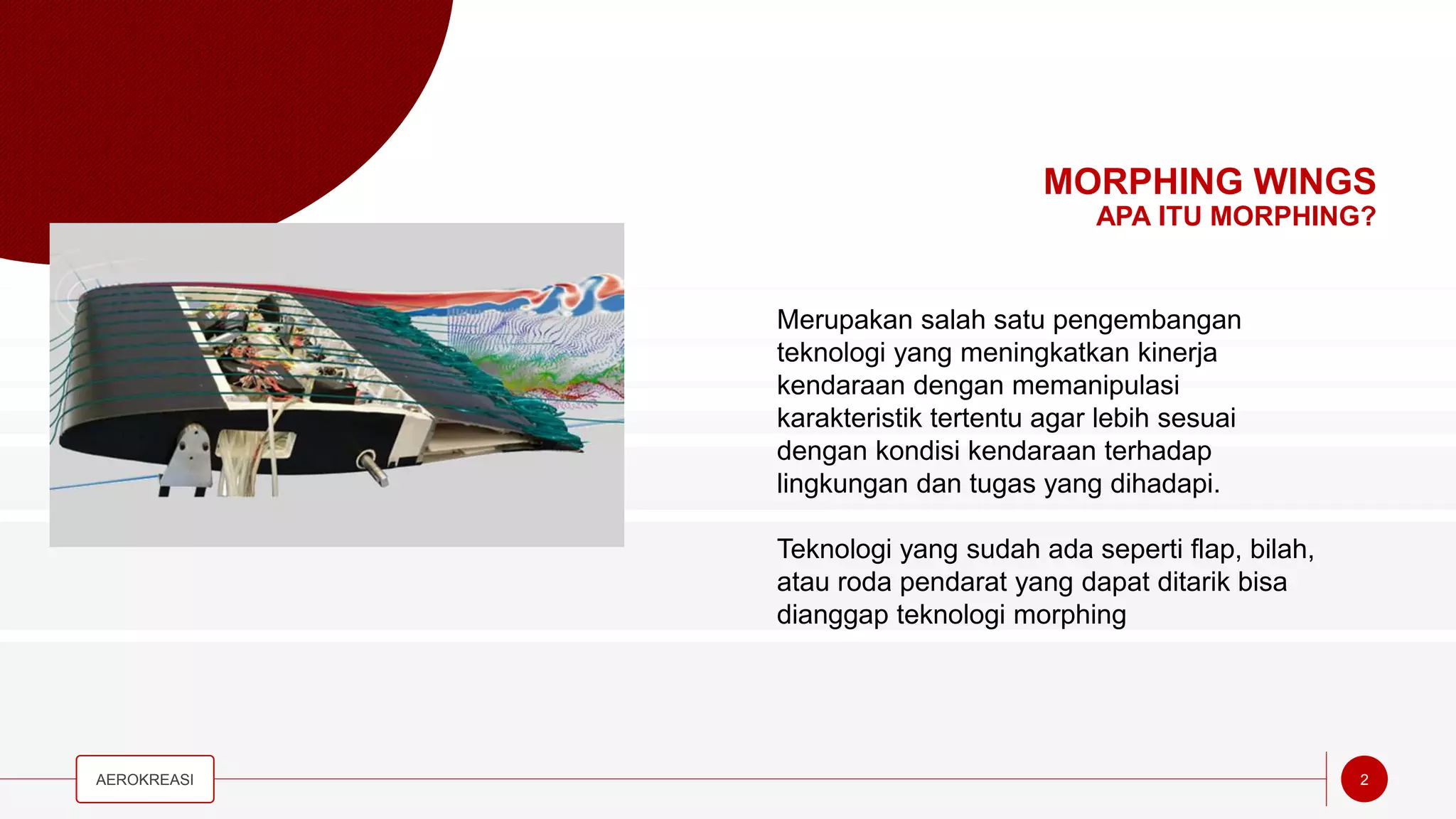 MORPHING WINGS
APA ITU MORPHING?

Merupakan salah satu pengembangan teknologi yang meningkatkan kinerja kendaraan dengan memanipulasi karakteristik tertentu agar lebih sesuai dengan kondisi kendaraan terhadap lingkungan dan tugas yang dihadapi.

Teknologi yang sudah ada seperti flap, bilah, atau roda pendarat yang dapat ditarik bisa dianggap teknologi morphing

AEROKREASI

2